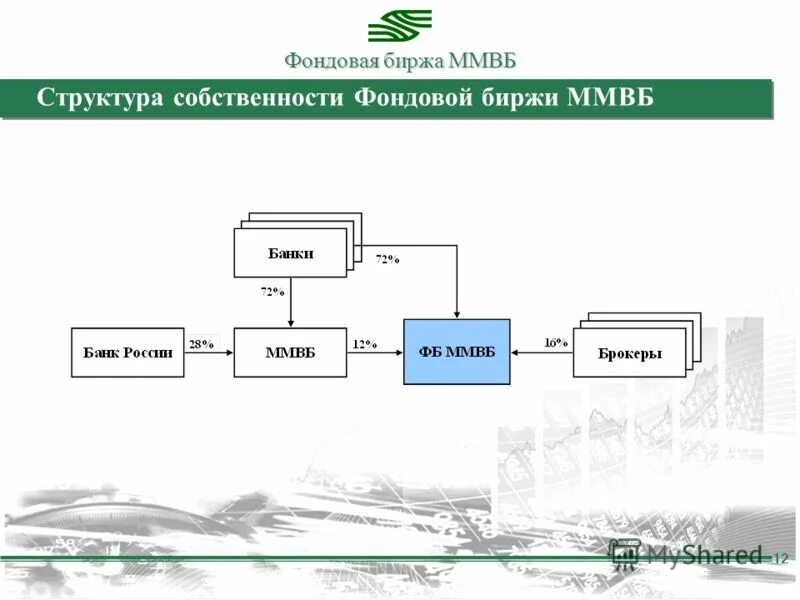 Фондовая биржа ММВБ

Структура собственности Фондовой биржи ММВБ

Банки

72%

72%

Банк России

28%

ММВБ

12%

ФБ ММВБ

16%

Брокеры

MyShared

12